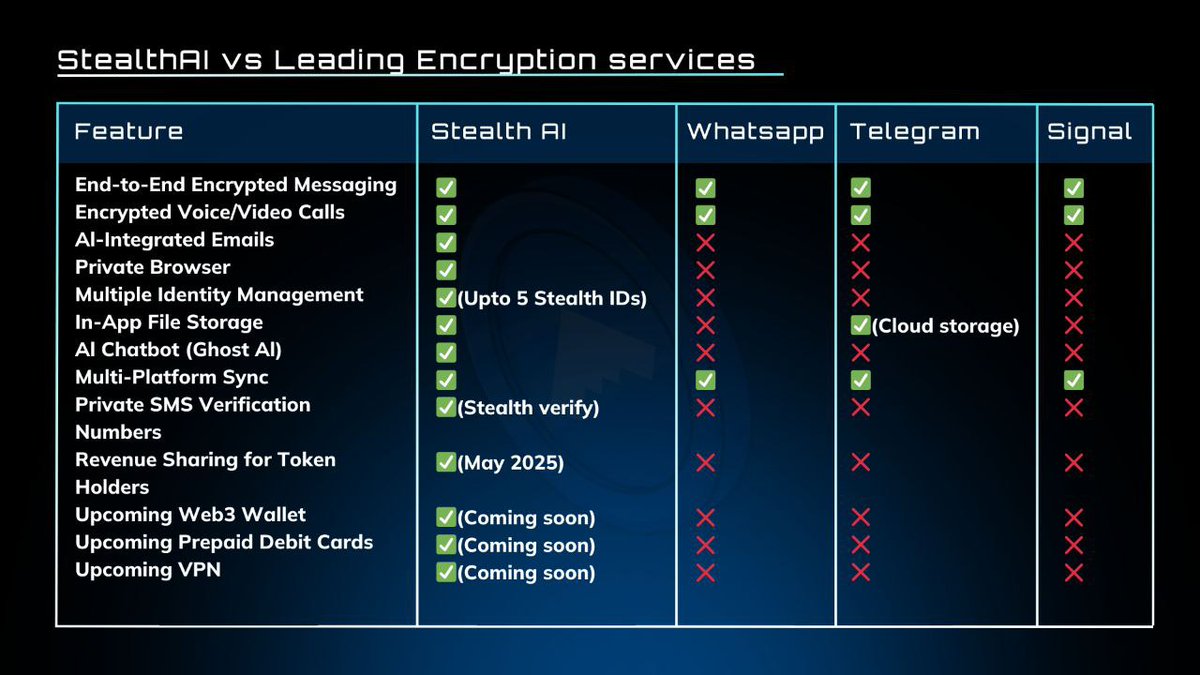 StealthAI vs Leading Encryption services

| Feature | Stealth AI | Whatsapp | Telegram | Signal |
|---|---|---|---|---|
| End-to-End Encrypted Messaging | ✅ | ✅ | ✅ | ✅ |
| Encrypted Voice/Video Calls | ✅ | ✅ | ✅ | ✅ |
| AI-Integrated Emails | ✅ | ❌ | ❌ | ❌ |
| Private Browser | ✅ | ❌ | ❌ | ❌ |
| Multiple Identity Management | ✅(Upto 5 Stealth IDs) | ❌ | ❌ | ❌ |
| In-App File Storage | ✅ | ❌ | ✅(Cloud storage) | ❌ |
| AI Chatbot (Ghost AI) | ✅ | ❌ | ❌ | ❌ |
| Multi-Platform Sync | ✅ | ✅ | ✅ | ✅ |
| Private SMS Verification Numbers | ✅(Stealth verify) | ❌ | ❌ | ❌ |
| Revenue Sharing for Token Holders | ✅(May 2025) | ❌ | ❌ | ❌ |
| Upcoming Web3 Wallet | ✅(Coming soon) | ❌ | ❌ | ❌ |
| Upcoming Prepaid Debit Cards | ✅(Coming soon) | ❌ | ❌ | ❌ |
| Upcoming VPN | ✅(Coming soon) | ❌ | ❌ | ❌ |